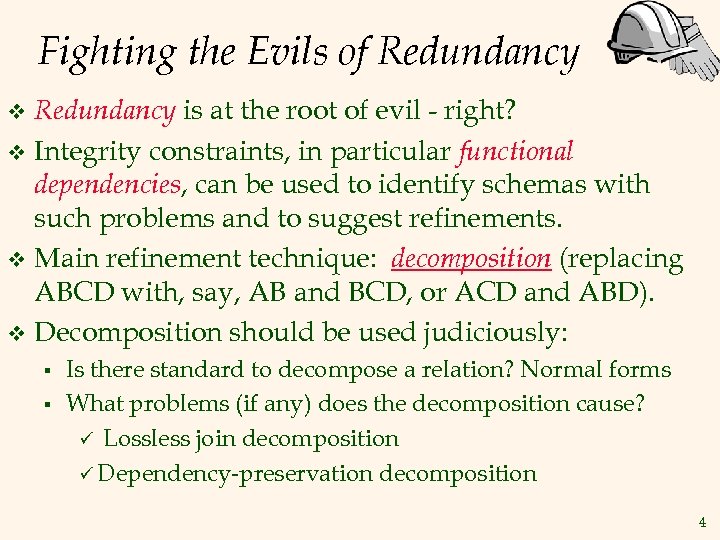 Fighting the Evils of Redundancy

❖ Redundancy is at the root of evil - right?

❖ Integrity constraints, in particular functional dependencies, can be used to identify schemas with such problems and to suggest refinements.

❖ Main refinement technique: decomposition (replacing ABCD with, say, AB and BCD, or ACD and ABD).

❖ Decomposition should be used judiciously:

▪ Is there standard to decompose a relation? Normal forms

▪ What problems (if any) does the decomposition cause?

✓ Lossless join decomposition

✓ Dependency-preservation decomposition

4